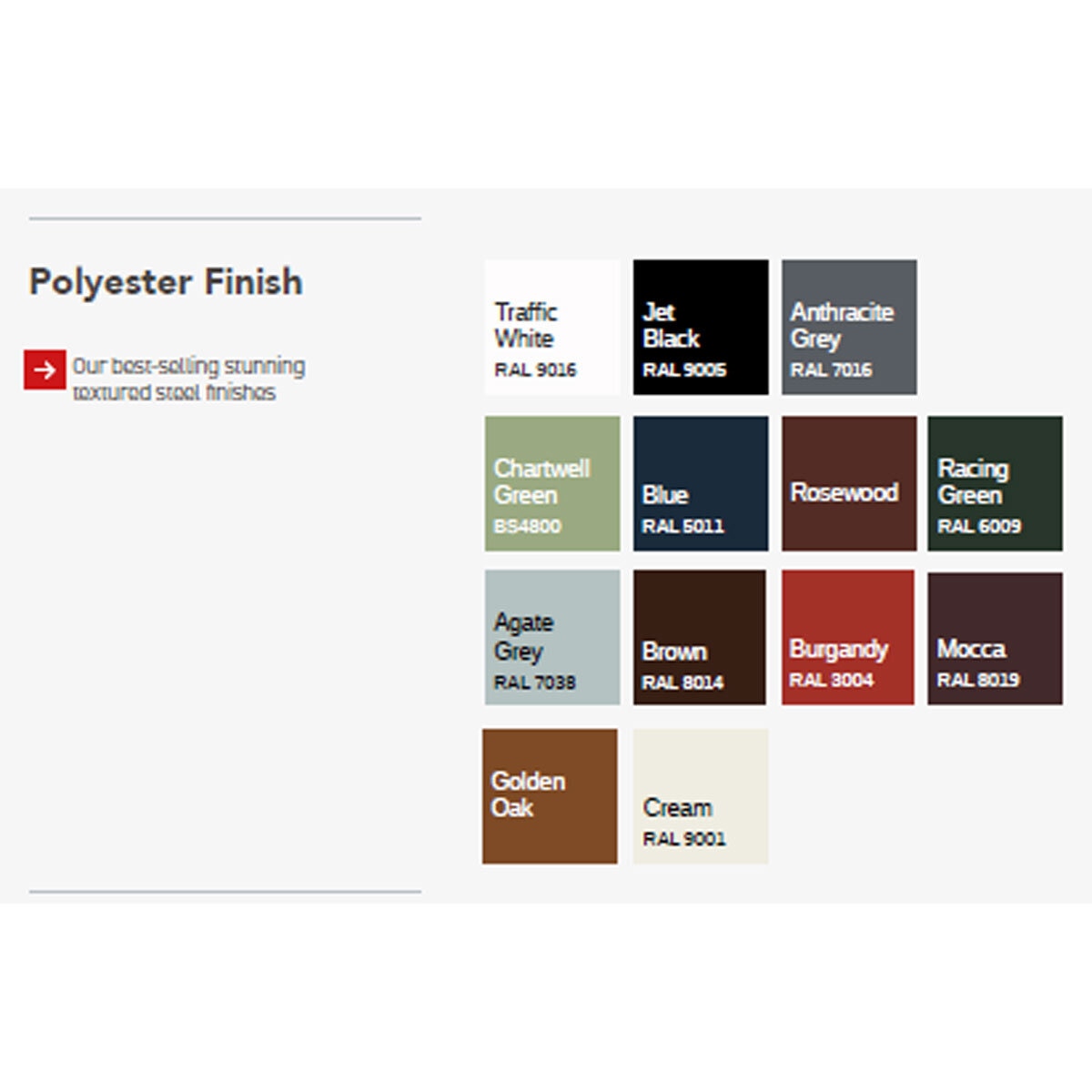 Polyester Finish

Our best-selling stunning textured steel finishes

Traffic White
RAL 9016

Jet Black
RAL 9005

Anthracite Grey
RAL 7016

Chartwell Green
BS4800

Blue
RAL 5011

Rosewood

Racing Green
RAL 6009

Agate Grey
RAL 7038

Brown
RAL 8014

Burgandy
RAL 3004

Mocca
RAL 8019

Golden Oak

Cream
RAL 9001